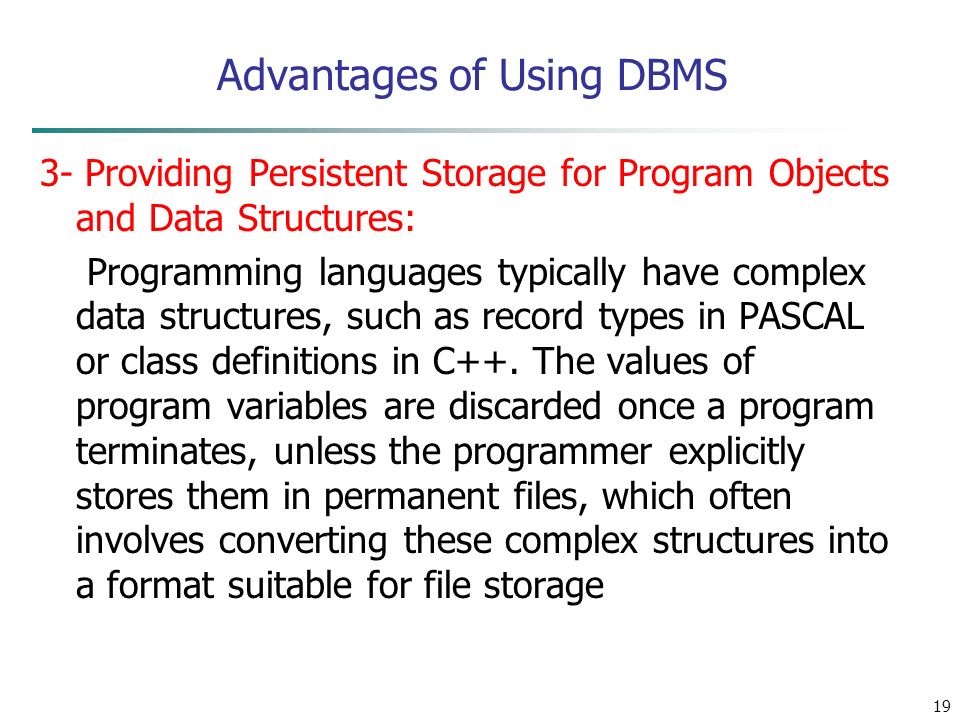 Advantages of Using DBMS

3- Providing Persistent Storage for Program Objects and Data Structures:

Programming languages typically have complex data structures, such as record types in PASCAL or class definitions in C++. The values of program variables are discarded once a program terminates, unless the programmer explicitly stores them in permanent files, which often involves converting these complex structures into a format suitable for file storage

19